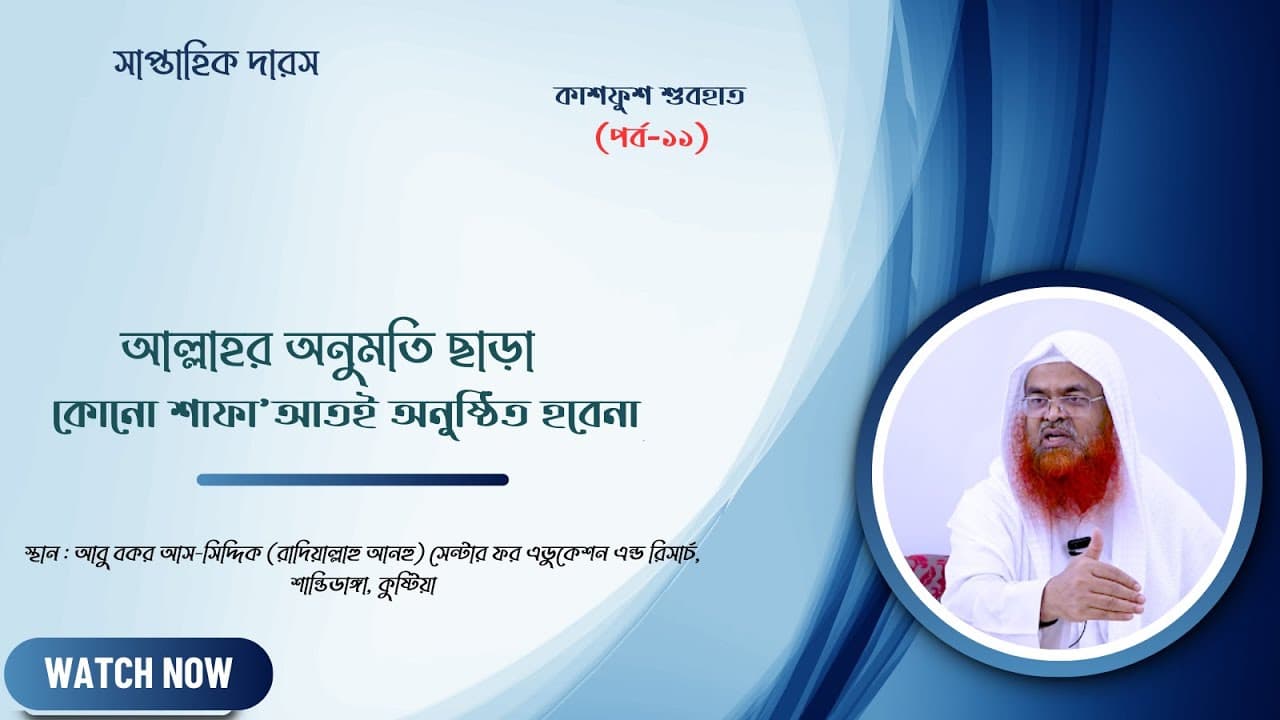 সাপ্তাহিক দারস

কাশফুশ শুবহাত
(পর্ব-১১)

আল্লাহর অনুমতি ছাড়া
কোনো শাফা'আতই অনুষ্ঠিত হবেনা

স্থান : আবু বকর আস-সিদ্দিক (রাদিয়াল্লাহু আনহু) সেন্টার ফর এডুকেশন এন্ড রিসার্চ, শান্তিডাঙ্গা, কুষ্টিয়া

WATCH NOW